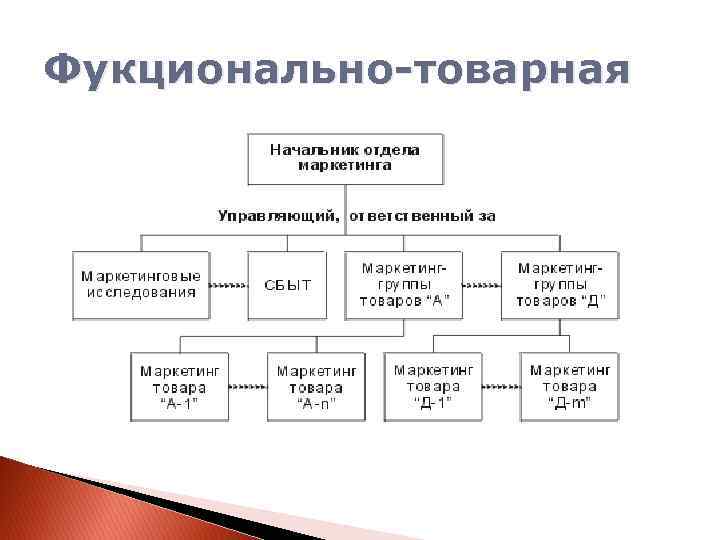 Фукционально-товарная

Начальник отдела маркетинга

Управляющий, ответственный за

Маркетинговые исследования

СБЫТ

Маркетинг-группы товаров "А"

Маркетинг-группы товаров "Д"

Маркетинг товара "А-1"

Маркетинг товара "А-n"

Маркетинг товара "Д-1"

Маркетинг товара "Д-m"